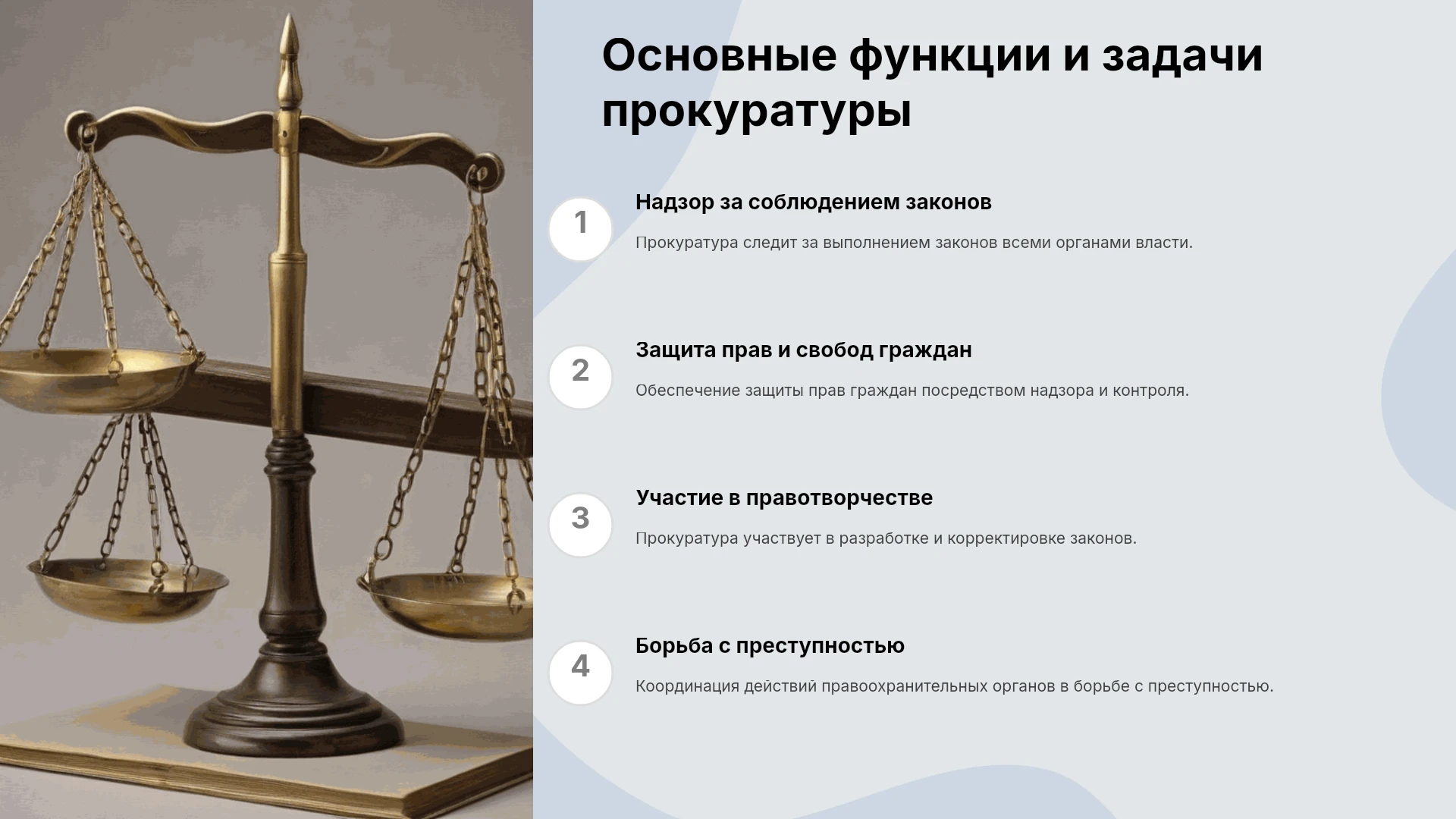 Основные функции и задачи прокуратуры

1

Надзор за соблюдением законов

Прокуратура следит за выполнением законов всеми органами власти.

2

Защита прав и свобод граждан

Обеспечение защиты прав граждан посредством надзора и контроля.

3

Участие в правотворчестве

Прокуратура участвует в разработке и корректировке законов.

4

Борьба с преступностью

Координация действий правоохранительных органов в борьбе с преступностью.